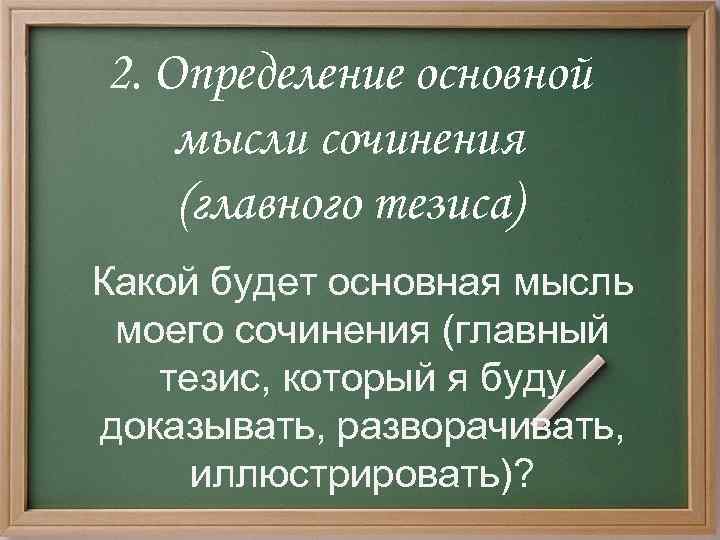 2. Определение основной мысли сочинения (главного тезиса)

Какой будет основная мысль моего сочинения (главный тезис, который я буду доказывать, разворачивать, иллюстрировать)?